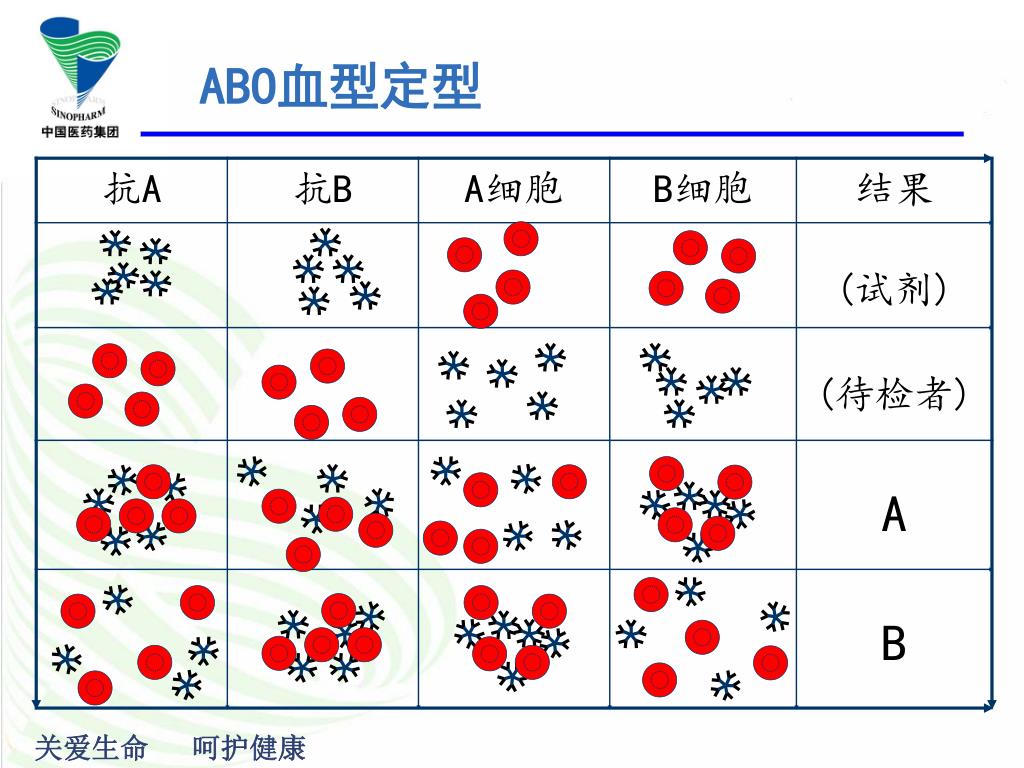 SINOPHARM
中国医药集团

ABO血型定型

| 抗A | 抗B | A细胞 | B细胞 | 结果 |
|---|---|---|---|---|
| | | | | (试剂) |
| | | | | (待检者) |
| | | | | A |
| | | | | B |

关爱生命　呵护健康